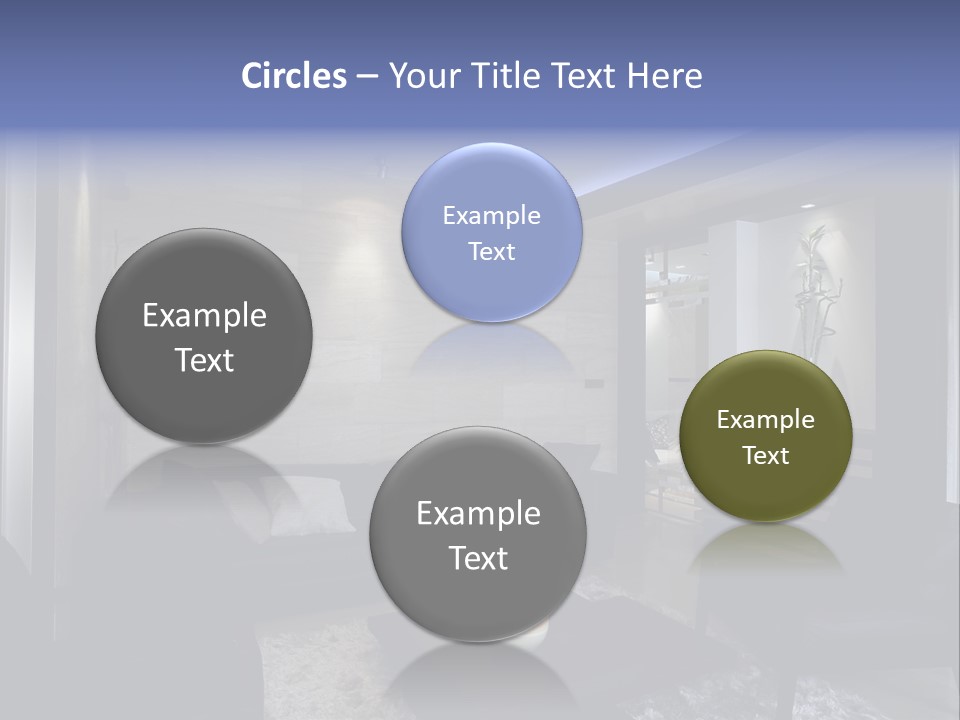 Circles – Your Title Text Here

Example Text

Example Text

Example Text

Example Text